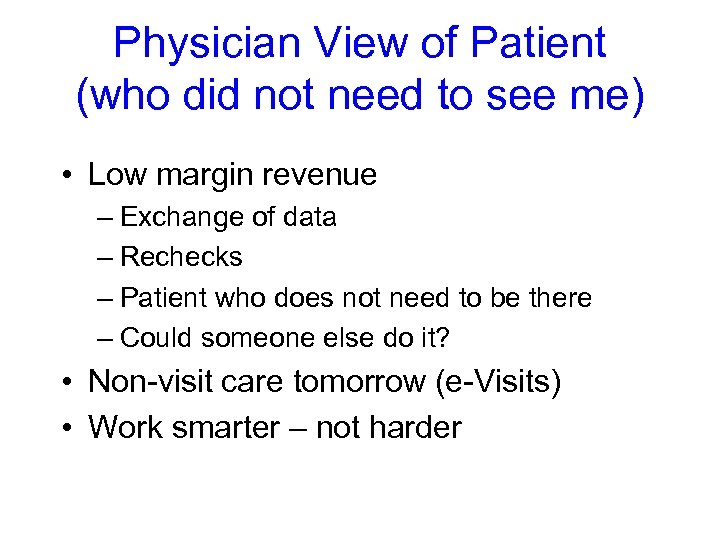 Physician View of Patient (who did not need to see me)

• Low margin revenue
– Exchange of data
– Rechecks
– Patient who does not need to be there
– Could someone else do it?
• Non-visit care tomorrow (e-Visits)
• Work smarter – not harder